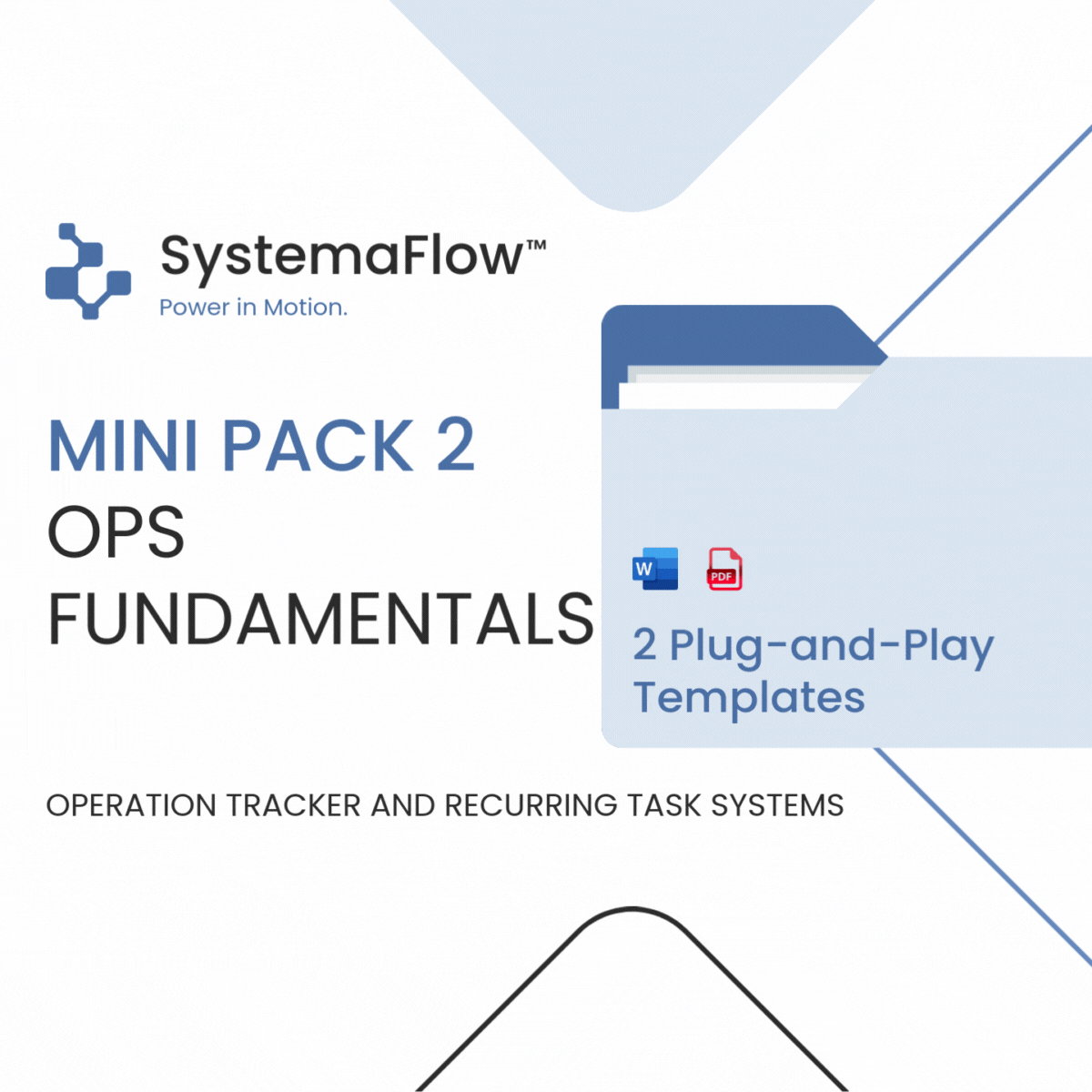 SystemaFlow™
Power in Motion.

MINI PACK 2
OPS
FUNDAMENTALS

W PDF

2 Plug-and-Play Templates

OPERATION TRACKER AND RECURRING TASK SYSTEMS